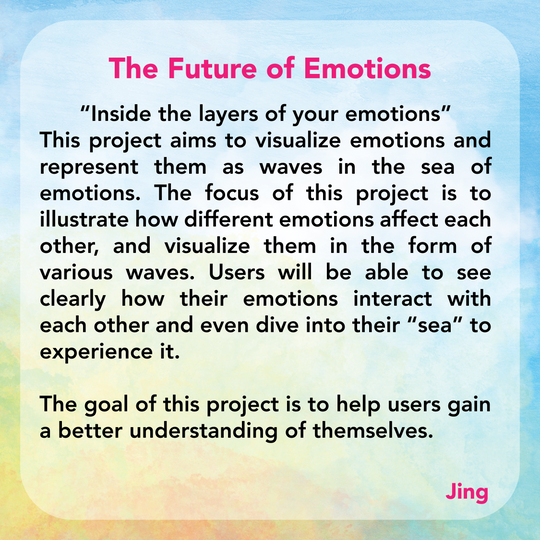 The Future of Emotions

“Inside the layers of your emotions”
This project aims to visualize emotions and represent them as waves in the sea of emotions. The focus of this project is to illustrate how different emotions affect each other, and visualize them in the form of various waves. Users will be able to see clearly how their emotions interact with each other and even dive into their “sea” to experience it.

The goal of this project is to help users gain a better understanding of themselves.

Jing